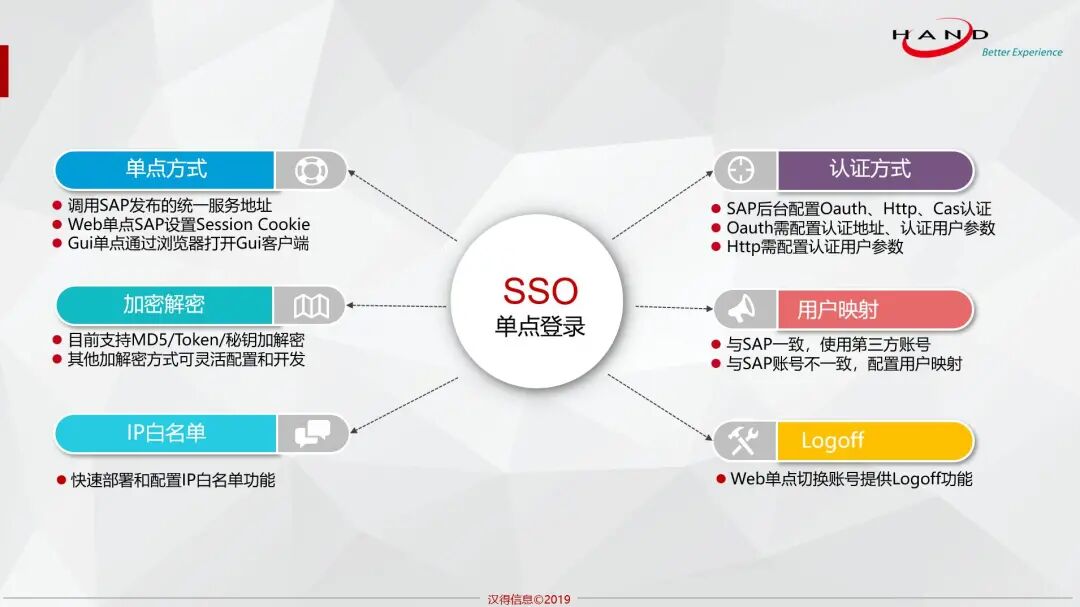 HAND
Better Experience

单点方式

• 调用SAP发布的统一服务地址
• Web单点SAP设置Session Cookie
• Gui单点通过浏览器打开Gui客户端

加密解密

• 目前支持MD5/Token/秘钥加解密
• 其他加解密方式可灵活配置和开发

IP白名单

• 快速部署和配置IP白名单功能

SSO
单点登录

认证方式

• SAP后台配置Oauth、Http、Cas认证
• Oauth需配置认证地址、认证用户参数
• Http需配置认证用户参数

用户映射

• 与SAP一致，使用第三方账号
• 与SAP账号不一致，配置用户映射

Logoff

• Web单点切换账号提供Logoff功能

汉得信息©2019